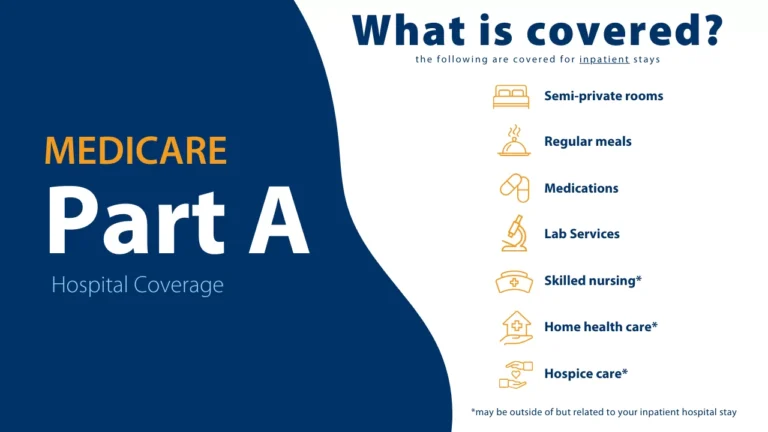 MEDICARE
Part A
Hospital Coverage

What is covered?
the following are covered for inpatient stays

Semi-private rooms
Regular meals
Medications
Lab Services
Skilled nursing*
Home health care*
Hospice care*

*may be outside of but related to your inpatient hospital stay